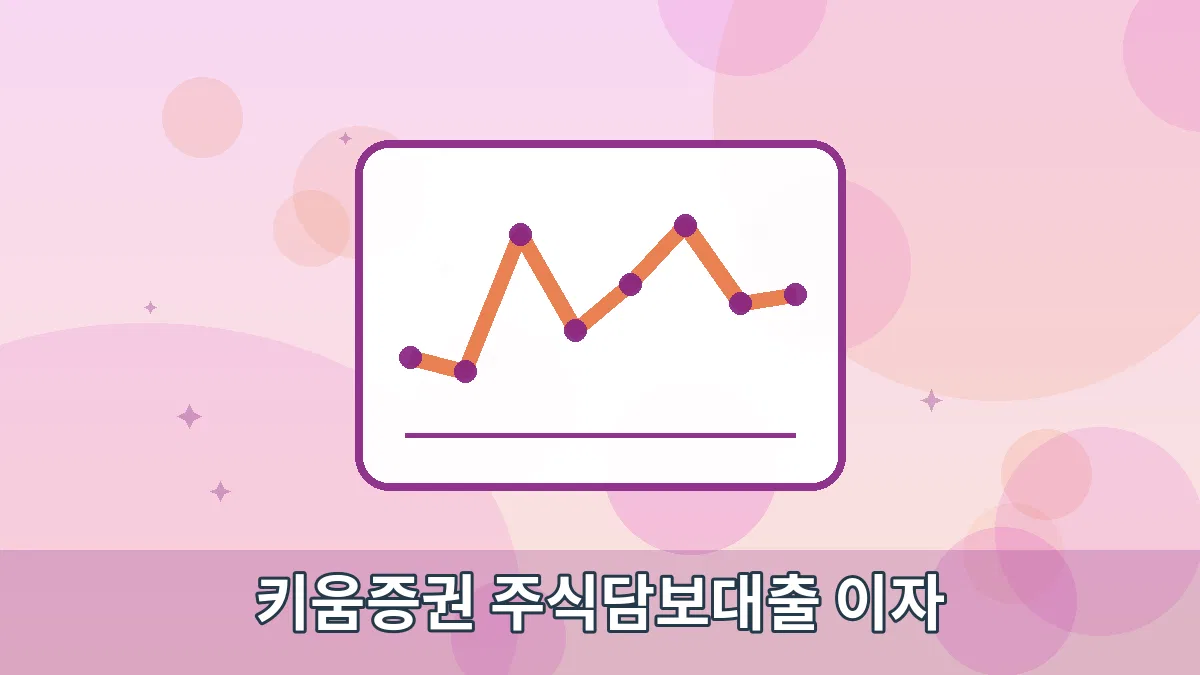 키움증권 주식담보대출 이자